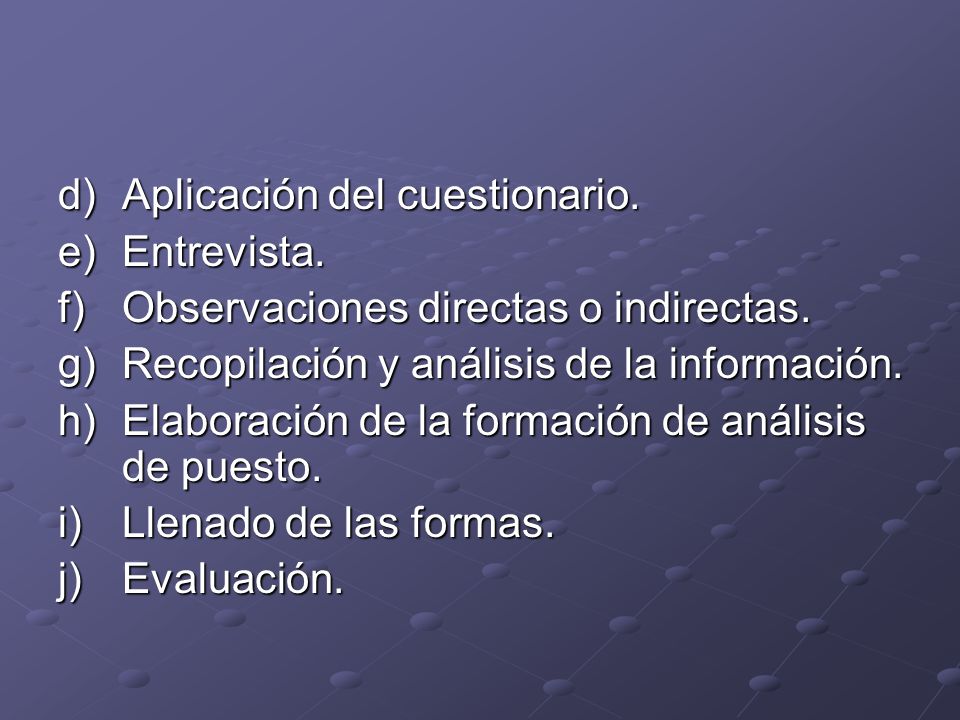 d) Aplicación del cuestionario.
e) Entrevista.
f) Observaciones directas o indirectas.
g) Recopilación y análisis de la información.
h) Elaboración de la formación de análisis de puesto.
i) Llenado de las formas.
j) Evaluación.